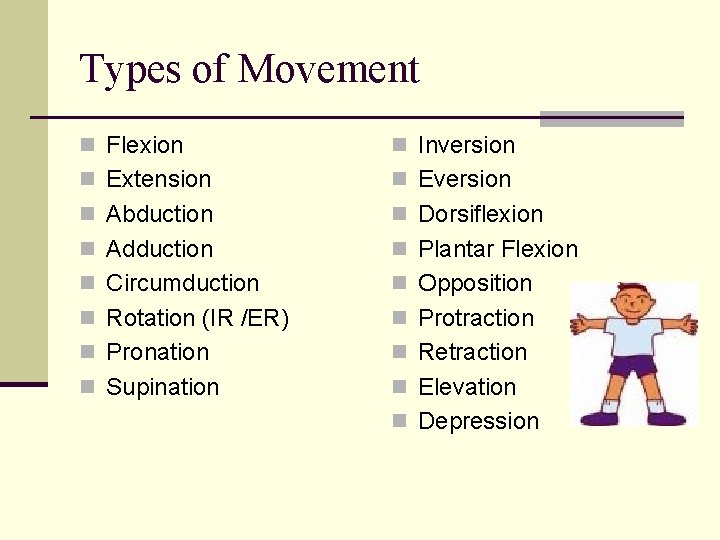 Types of Movement

- Flexion
- Extension
- Abduction
- Adduction
- Circumduction
- Rotation (IR /ER)
- Pronation
- Supination

- Inversion
- Eversion
- Dorsiflexion
- Plantar Flexion
- Opposition
- Protraction
- Retraction
- Elevation
- Depression